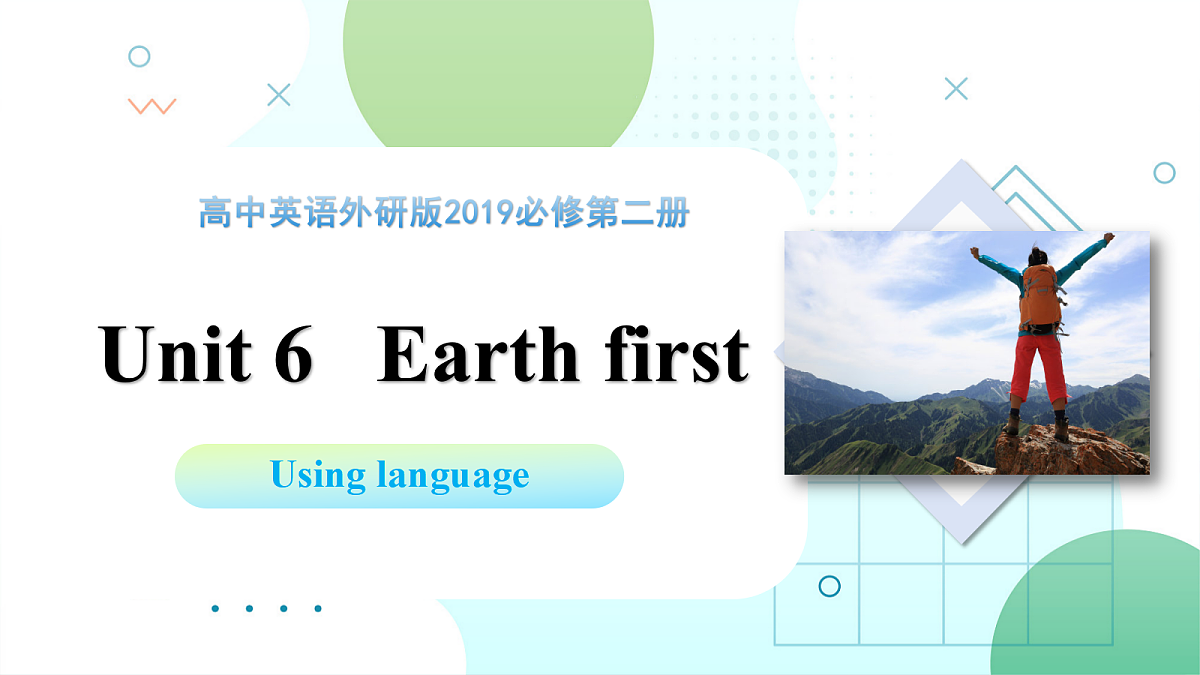 高中英语外研版2019必修第二册

Unit 6 Earth first

Using language